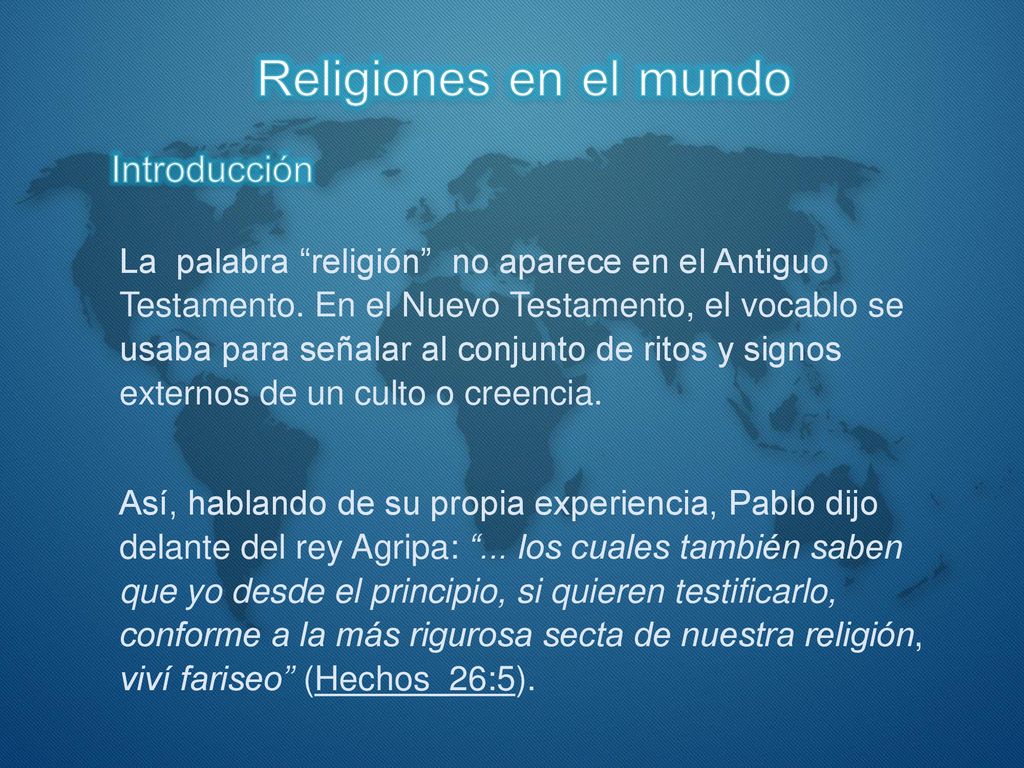 Religiones en el mundo

Introducción

La palabra “religión” no aparece en el Antiguo Testamento. En el Nuevo Testamento, el vocablo se usaba para señalar al conjunto de ritos y signos externos de un culto o creencia.

Así, hablando de su propia experiencia, Pablo dijo delante del rey Agripa: “... los cuales también saben que yo desde el principio, si quieren testificarlo, conforme a la más rigurosa secta de nuestra religión, viví fariseo” (Hechos 26:5).